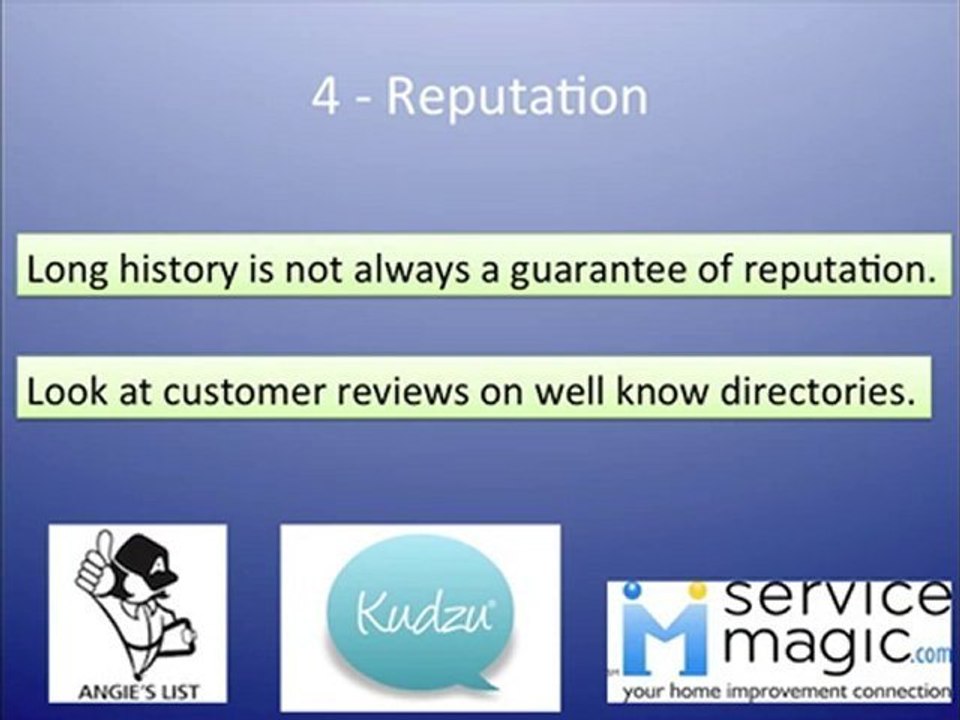 4 - Reputation

Long history is not always a guarantee of reputation.

Look at customer reviews on well know directories.

ANGIE'S LIST

Kudzu

service magic.com
your home improvement connection